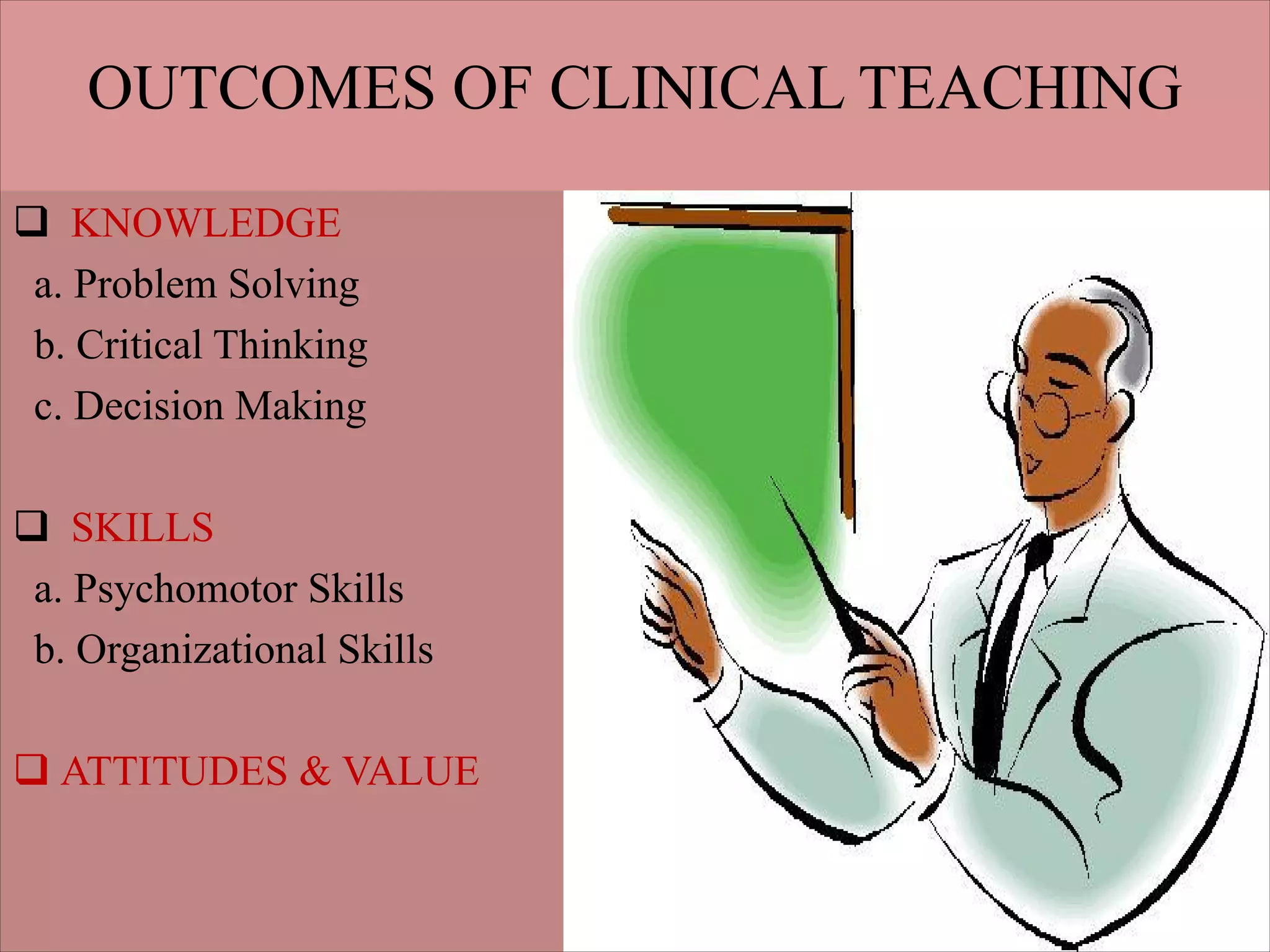 OUTCOMES OF CLINICAL TEACHING

❑ KNOWLEDGE
a. Problem Solving
b. Critical Thinking
c. Decision Making

❑ SKILLS
a. Psychomotor Skills
b. Organizational Skills

❑ ATTITUDES & VALUE